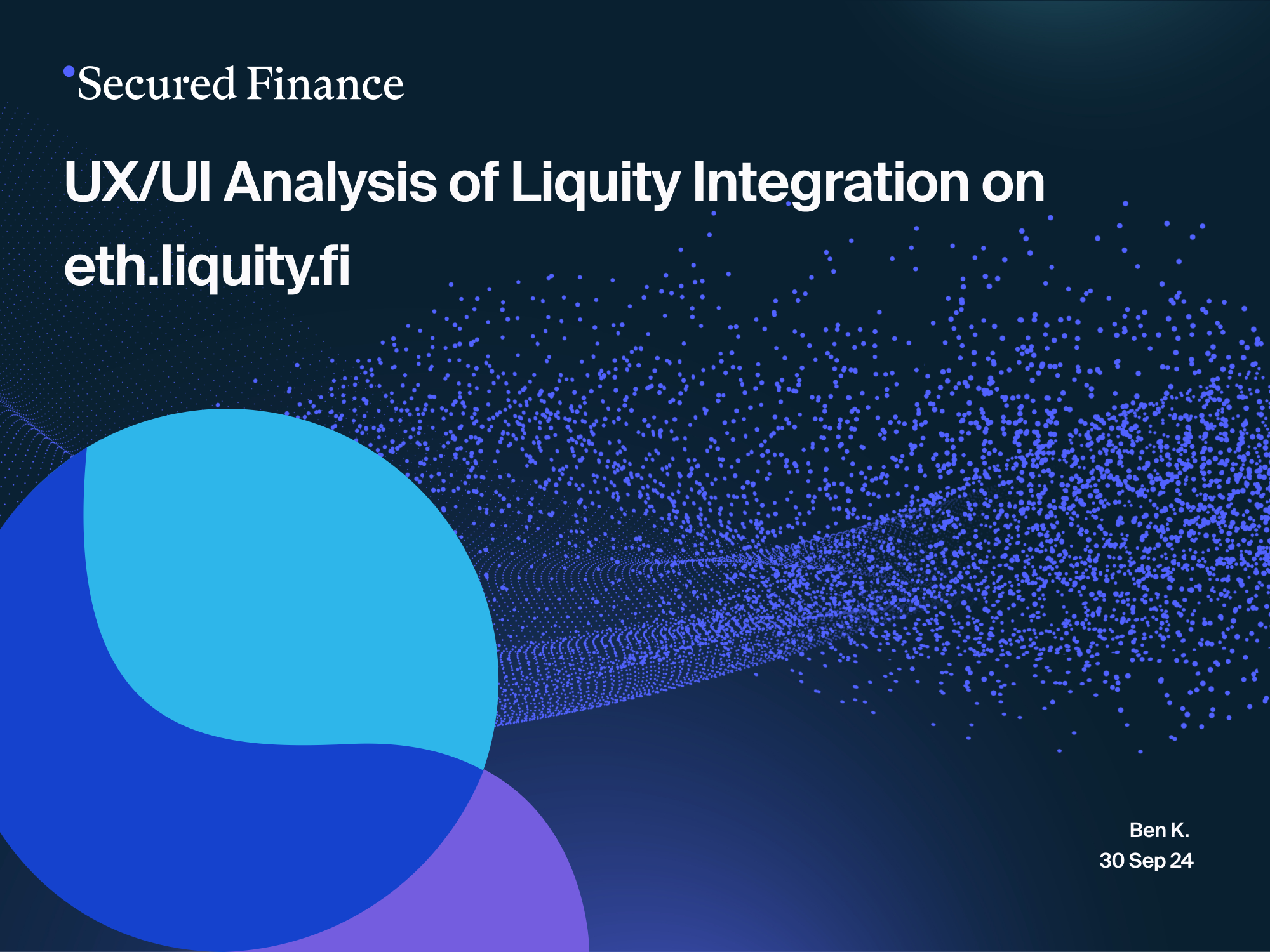 Secured Finance

UX/UI Analysis of Liquity Integration on eth.liquity.fi

Ben K.
30 Sep 24